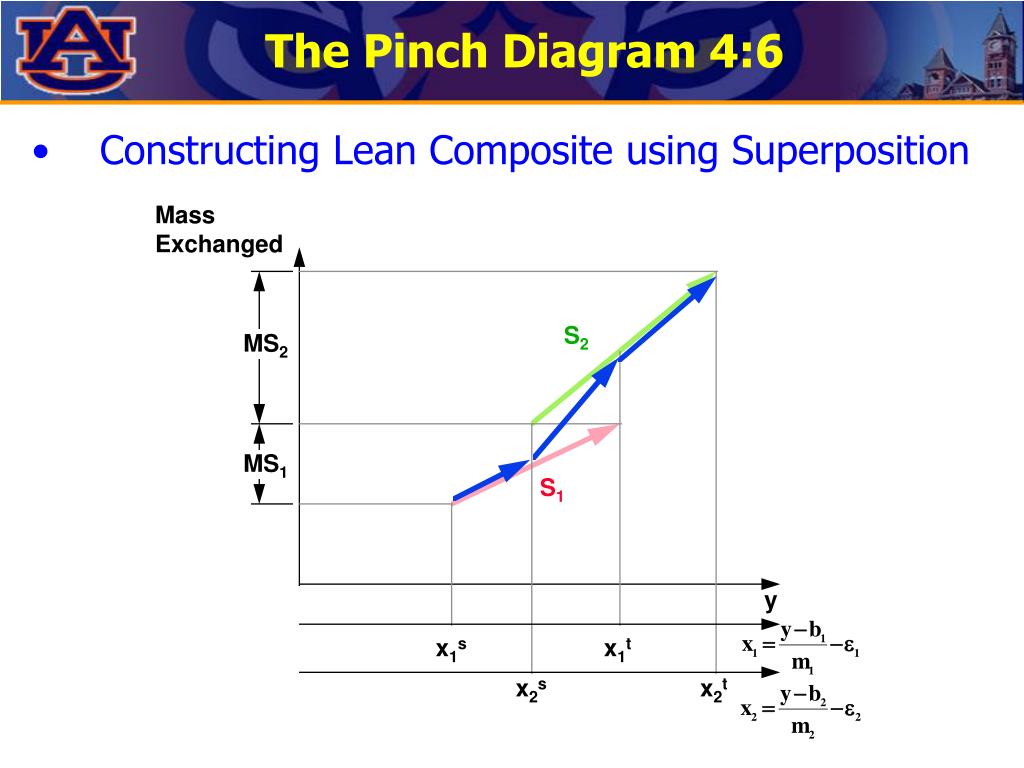 AU

The Pinch Diagram 4:6

• Constructing Lean Composite using Superposition

Mass Exchanged

$MS_2$

$MS_1$

$S_2$

$S_1$

y

$x_1^s$

$x_1^t$

$x_1 = \frac{y - b_1}{m_1} - \varepsilon_1$

$x_2^s$

$x_2^t$

$x_2 = \frac{y - b_2}{m_2} - \varepsilon_2$